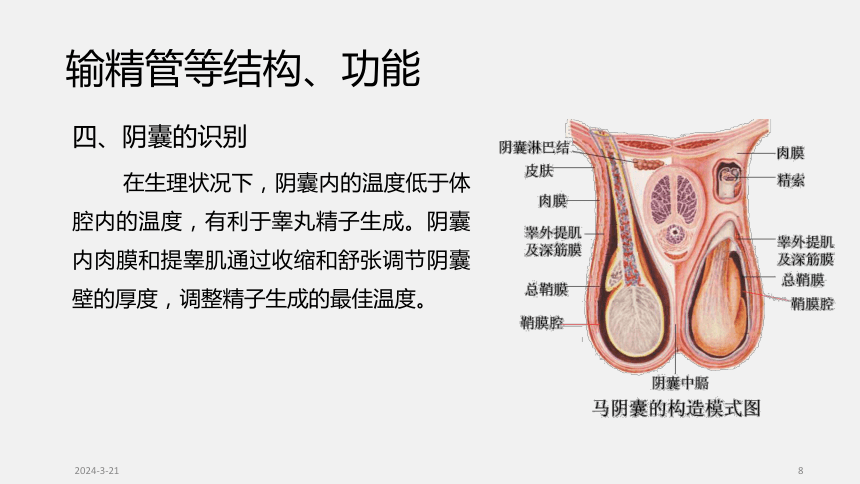 输精管等结构、功能

四、阴囊的识别

在生理状况下，阴囊内的温度低于体腔内的温度，有利于睾丸精子生成。阴囊内肉膜和提睾肌通过收缩和舒张调节阴囊壁的厚度，调整精子生成的最佳温度。

阴囊淋巴结
皮肤
肉膜
睾外提肌及深筋膜
总鞘膜
鞘膜腔
肉膜
精索
睾外提肌及深筋膜
总鞘膜
鞘膜腔
阴囊中膈
马阴囊的构造模式图

2024-3-21
8